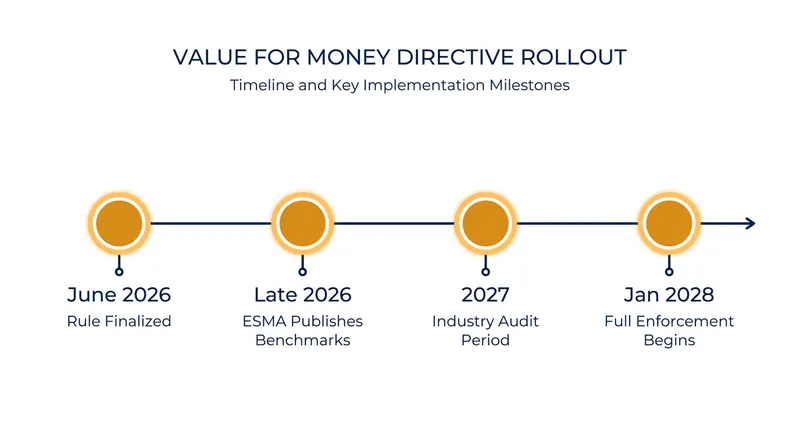 VALUE FOR MONEY DIRECTIVE ROLLOUT
Timeline and Key Implementation Milestones

June 2026
Rule Finalized

Late 2026
ESMA Publishes Benchmarks

2027
Industry Audit Period

Jan 2028
Full Enforcement Begins